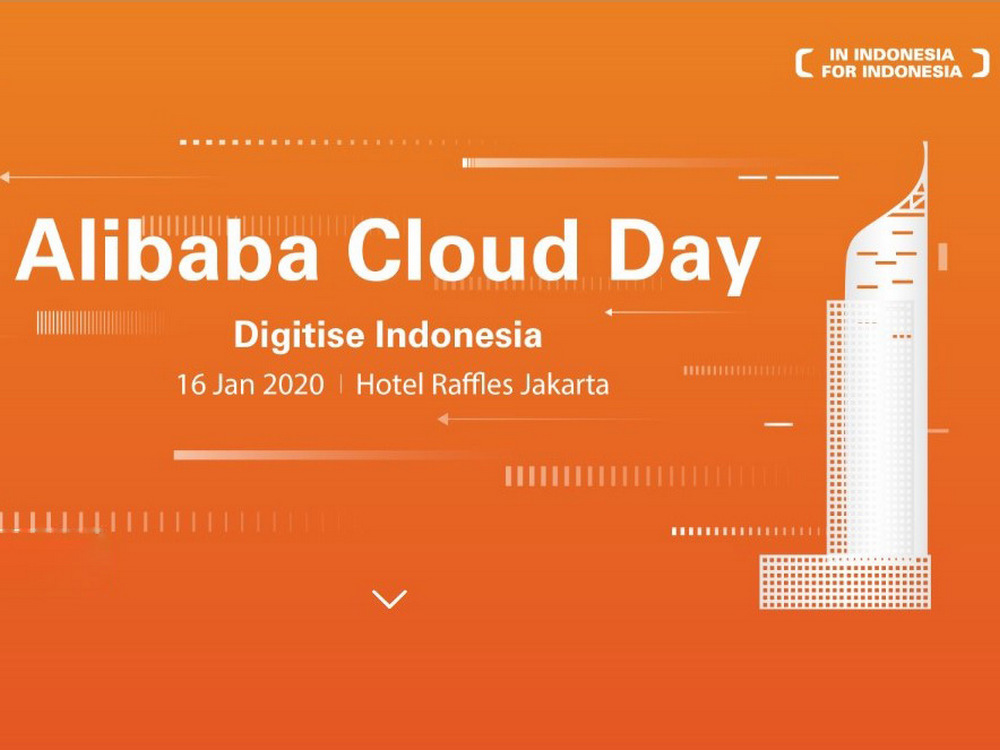 IN INDONESIA FOR INDONESIA

Alibaba Cloud Day

Digitise Indonesia

16 Jan 2020 | Hotel Raffles Jakarta